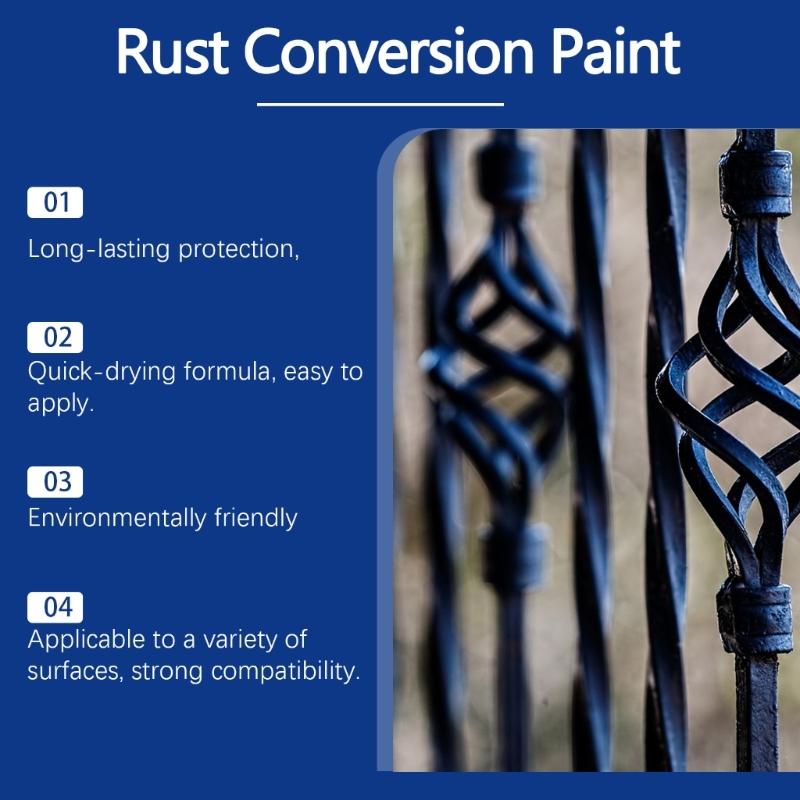 Rust Conversion Paint

01
Long-lasting protection,

02
Quick-drying formula, easy to apply.

03
Environmentally friendly

04
Applicable to a variety of surfaces, strong compatibility.